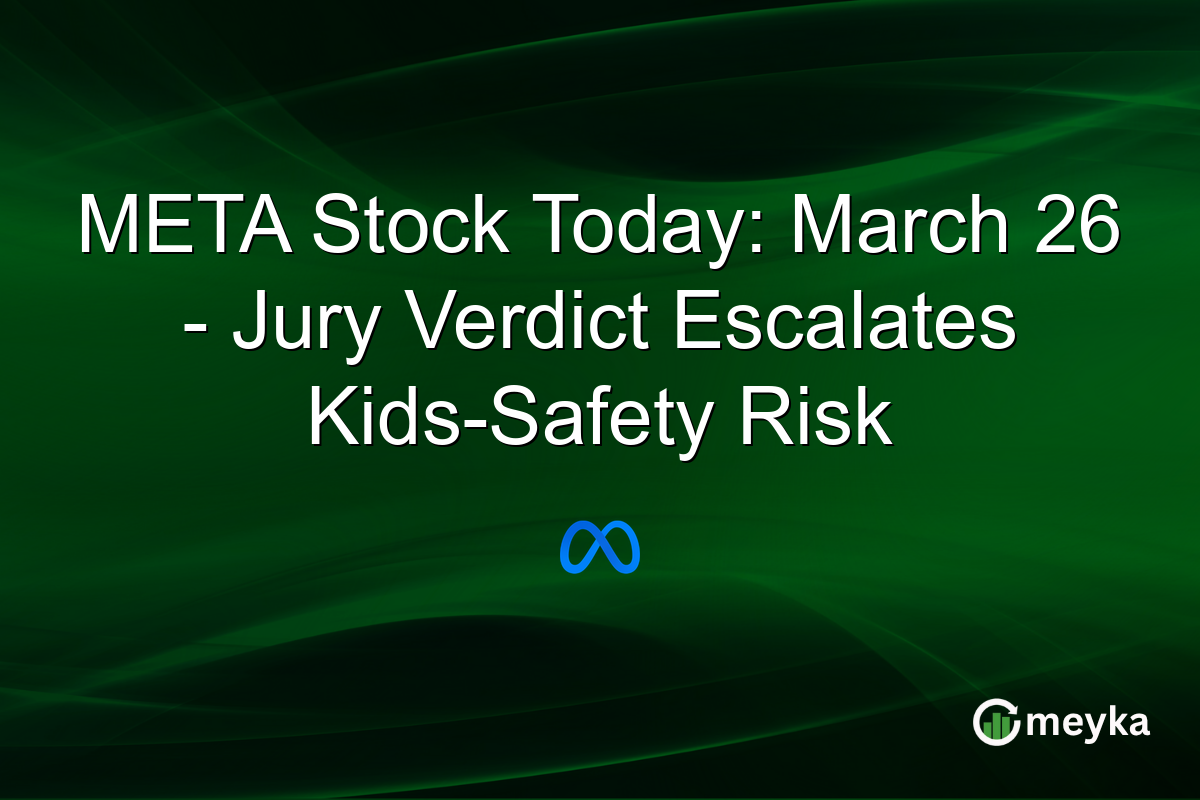 META Stock Today: March 26 - Jury Verdict Escalates Kids-Safety Risk

meyka